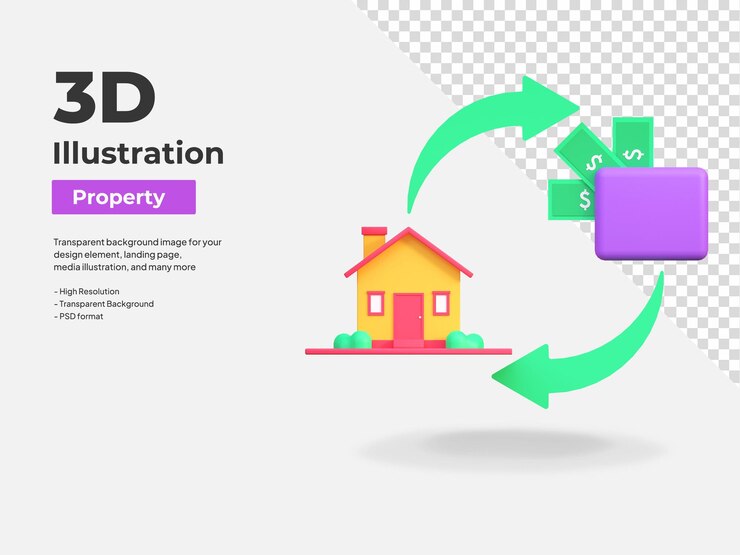 3D
Illustration
Property

Transparent background image for your design element, landing page, media illustration, and many more

- High Resolution
- Transparent Background
- PSD format

$
$
$